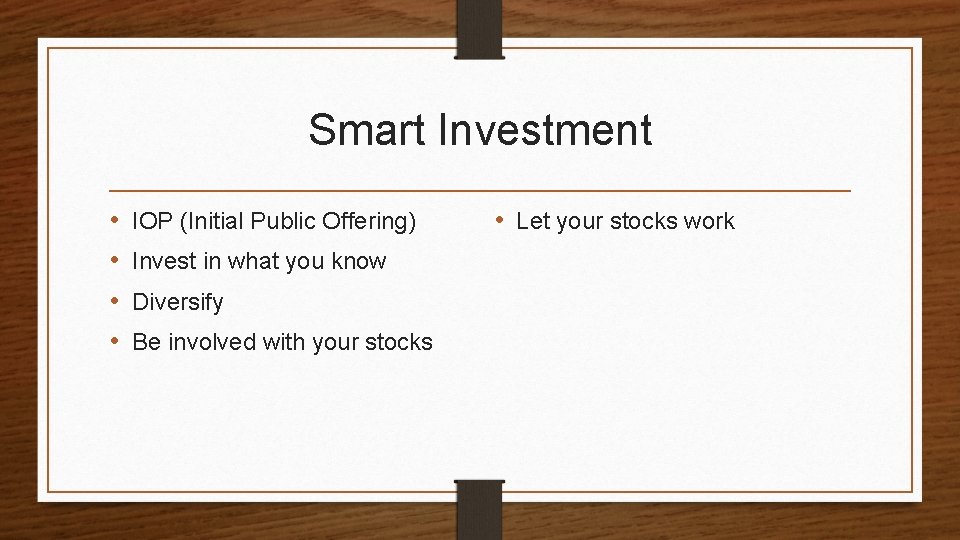 Smart Investment

• IOP (Initial Public Offering)
• Invest in what you know
• Diversify
• Be involved with your stocks

• Let your stocks work